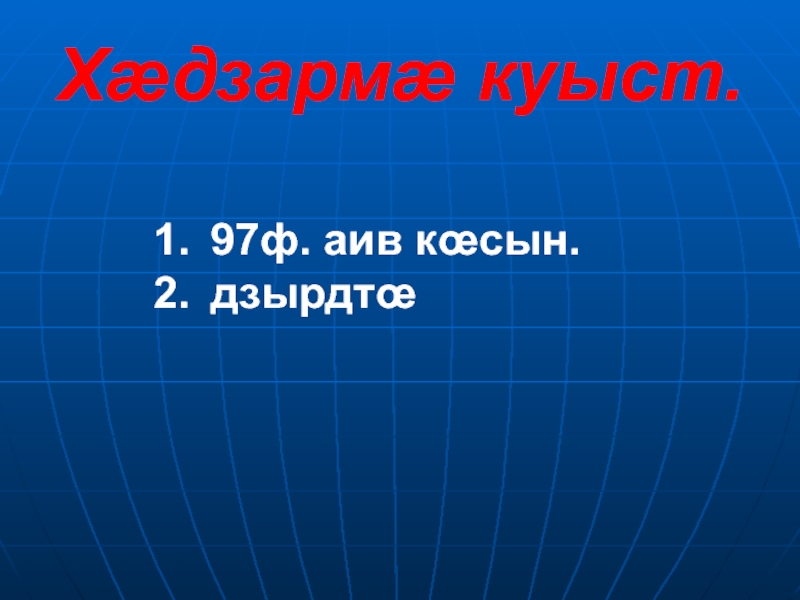 Хæдзармæ куыст.

1. 97ф. аив кœсын.
2. дзырдтœ